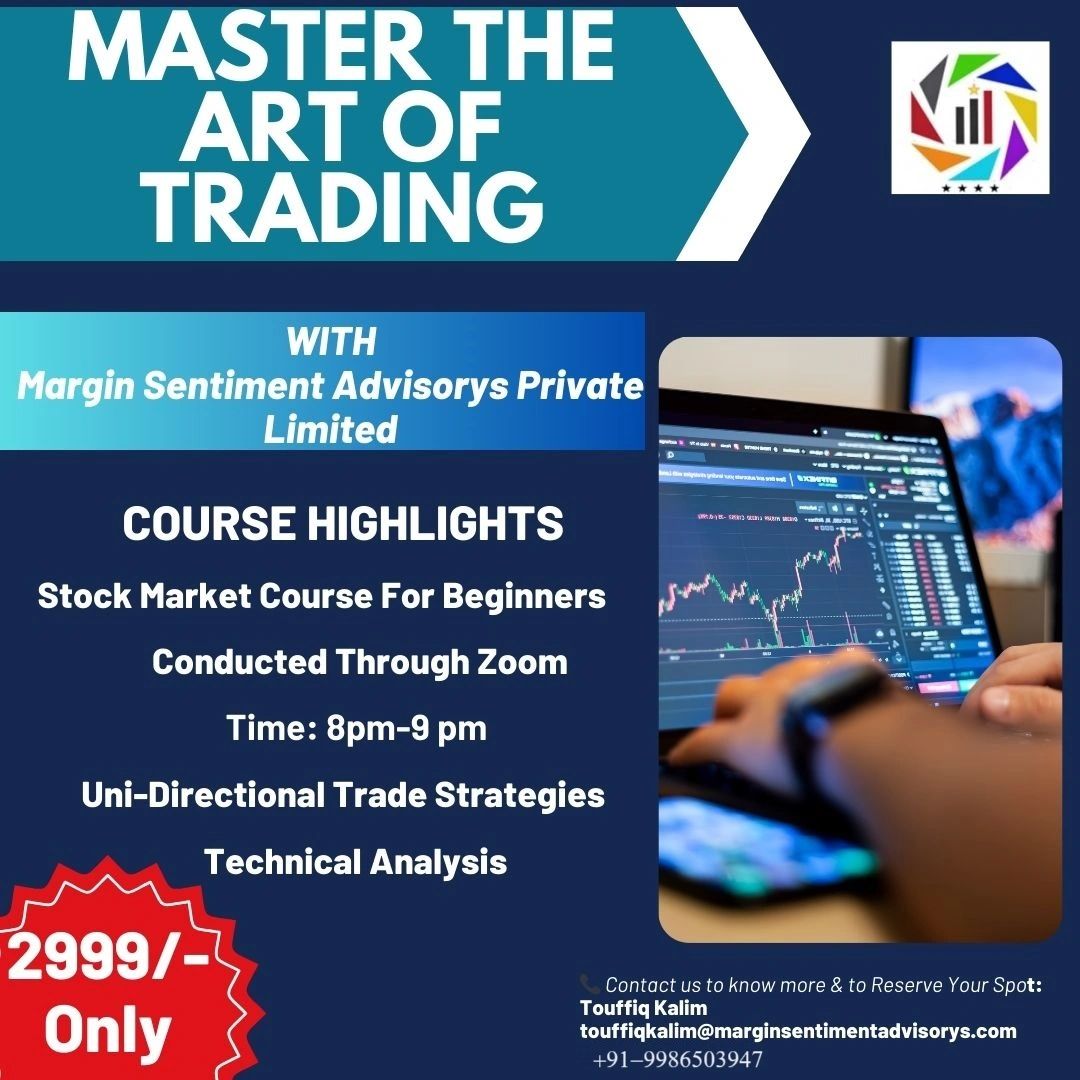 MASTER THE ART OF TRADING

WITH
Margin Sentiment Advisorys Private Limited

COURSE HIGHLIGHTS

Stock Market Course For Beginners

Conducted Through Zoom

Time: 8pm-9 pm

Uni-Directional Trade Strategies

Technical Analysis

2999/- Only

Contact us to know more & to Reserve Your Spot:
Touffiq Kalim
touffiqkalim@marginsentimentadvisorys.com
+91–9986503947